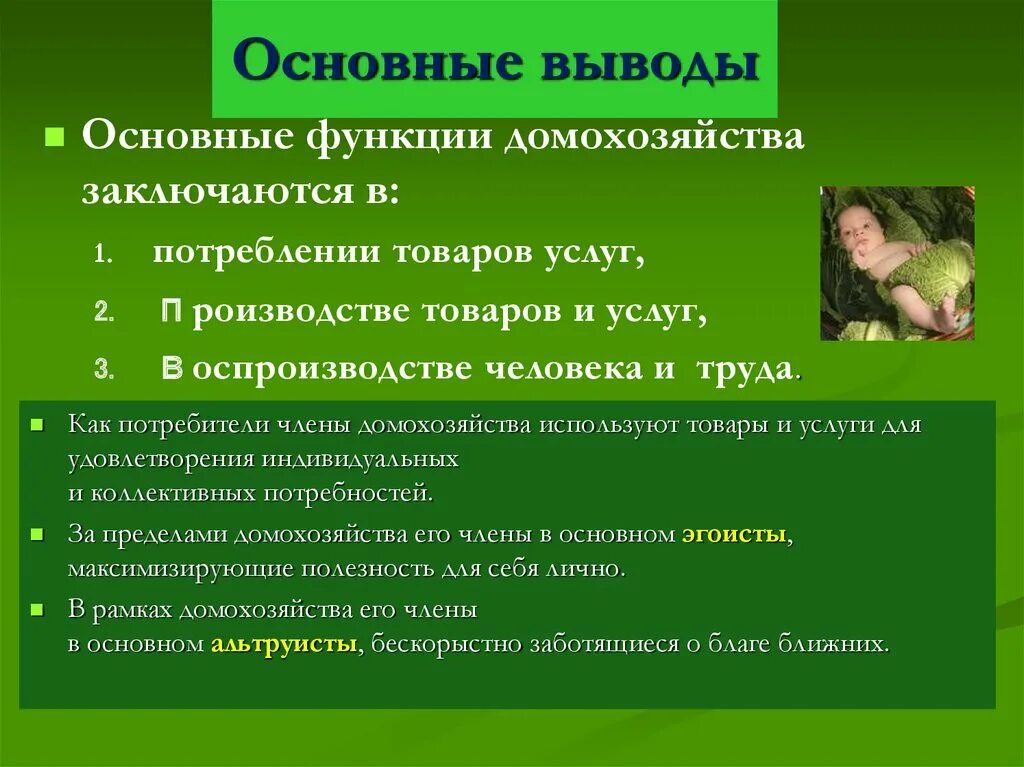 Основные выводы

Основные функции домохозяйства заключаются в:

1. потреблении товаров услуг,
2. П роизводстве товаров и услуг,
3. В оспроизводстве человека и труда.

Как потребители члены домохозяйства используют товары и услуги для удовлетворения индивидуальных
и коллективных потребностей.

За пределами домохозяйства его члены в основном эгоисты, максимизирующие полезность для себя лично.

В рамках домохозяйства его члены
в основном альтруисты, бескорыстно заботящиеся о благе ближних.